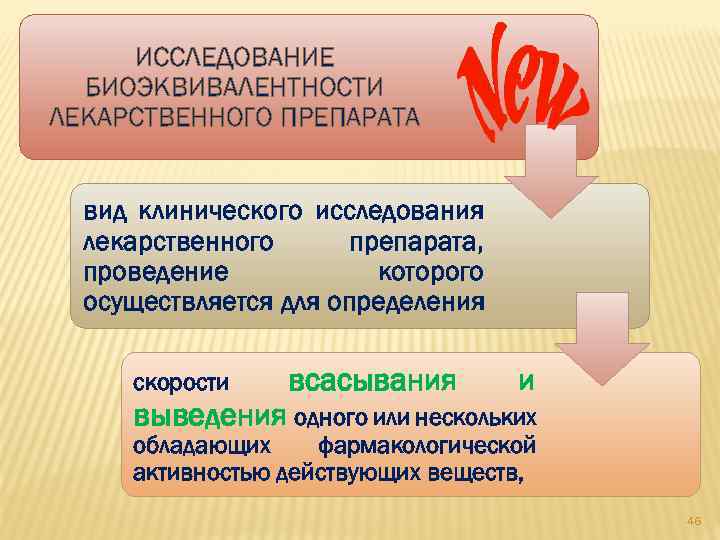 ИССЛЕДОВАНИЕ БИОЭКВИВАЛЕНТНОСТИ ЛЕКАРСТВЕННОГО ПРЕПАРАТА

New

вид клинического исследования лекарственного препарата, проведение которого осуществляется для определения

скорости всасывания и выведения одного или нескольких обладающих фармакологической активностью действующих веществ,

46